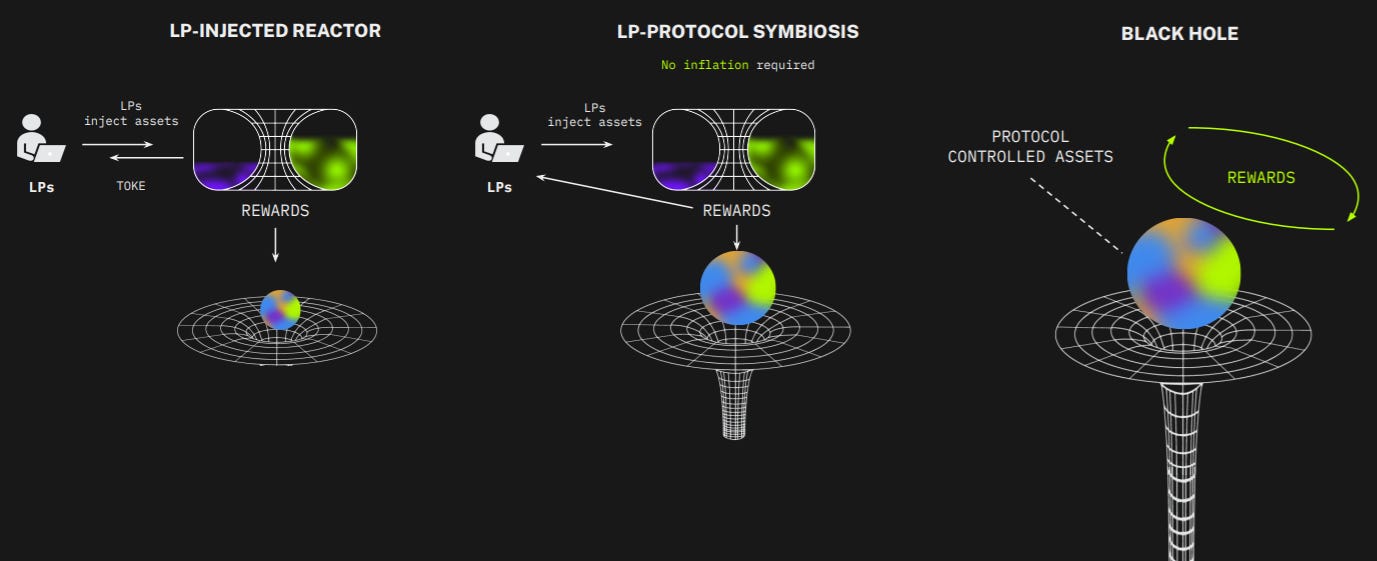 LP-INJECTED REACTOR

LPs
inject assets

LPs

TOKE

REWARDS

LP-PROTOCOL SYMBIOSIS

No inflation required

LPs
inject assets

LPs

REWARDS

BLACK HOLE

PROTOCOL
CONTROLLED ASSETS

REWARDS